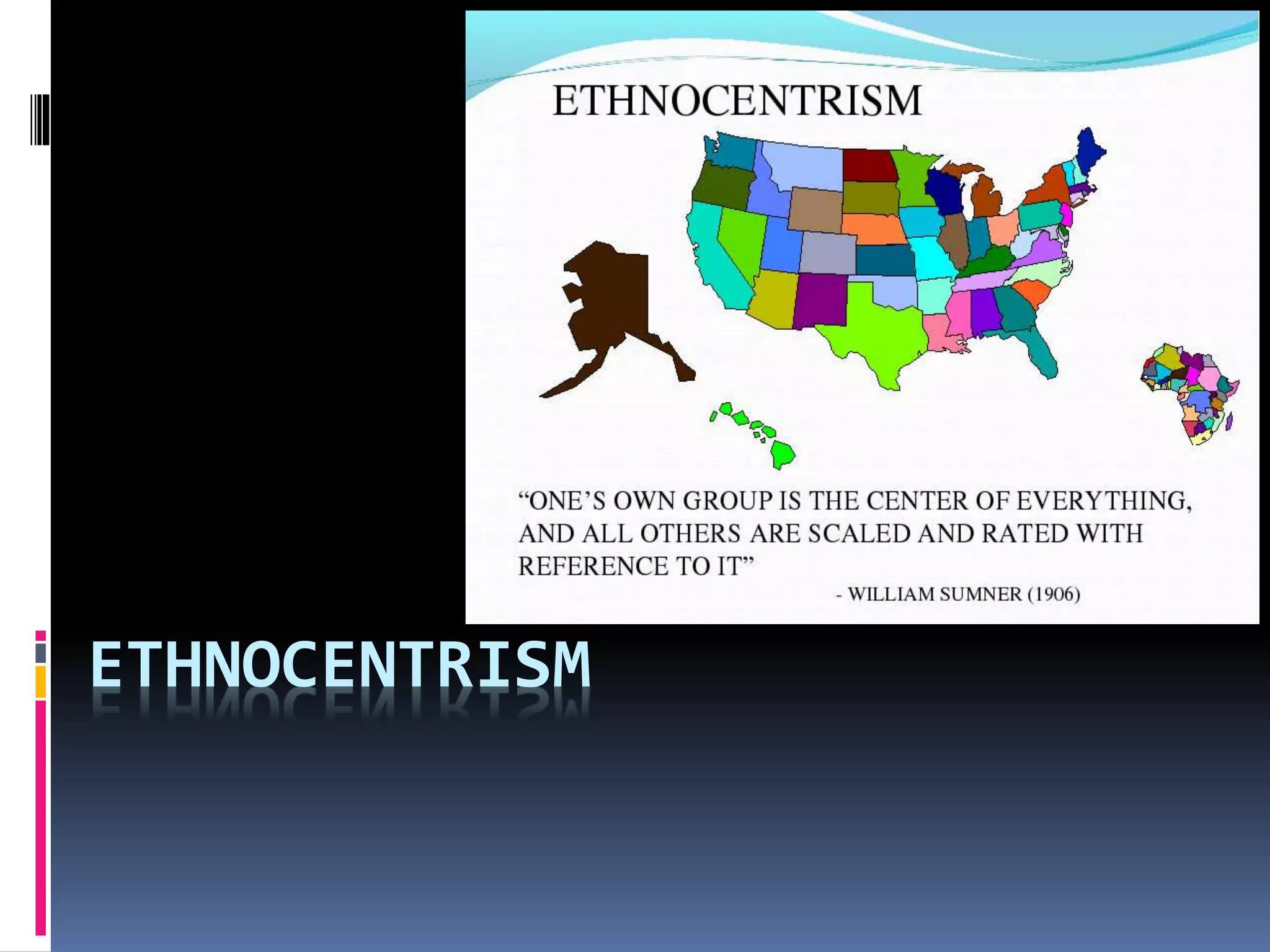 ETHNOCENTRISM

“ONE’S OWN GROUP IS THE CENTER OF EVERYTHING, AND ALL OTHERS ARE SCALED AND RATED WITH REFERENCE TO IT”

- WILLIAM SUMNER (1906)

ETHNOCENTRISM